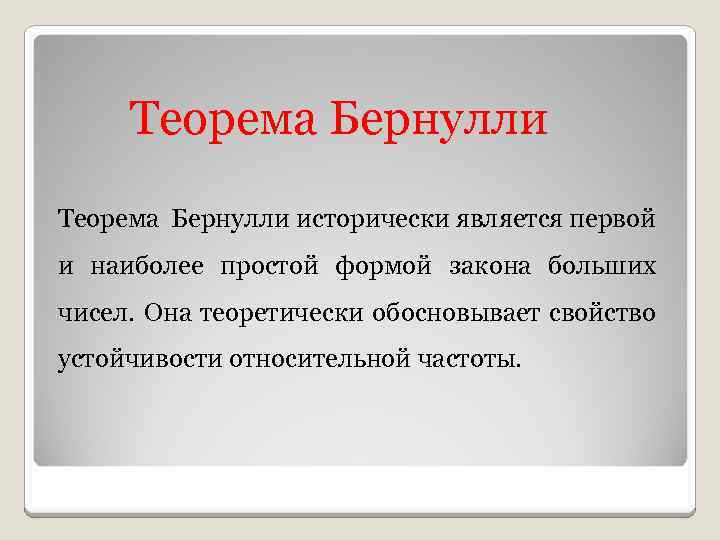 Теорема Бернулли

Теорема Бернулли исторически является первой и наиболее простой формой закона больших чисел. Она теоретически обосновывает свойство устойчивости относительной частоты.